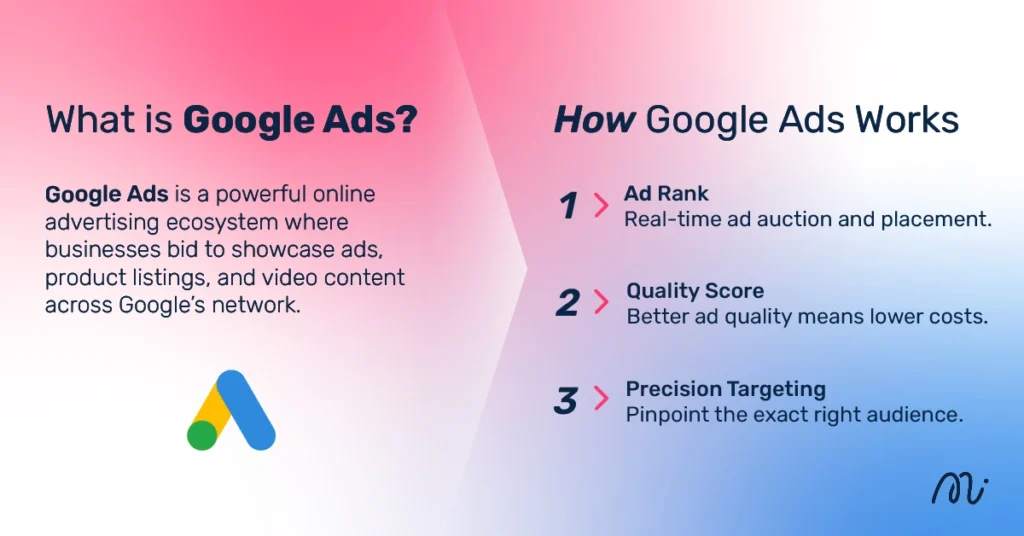 What is Google Ads?

Google Ads is a powerful online advertising ecosystem where businesses bid to showcase ads, product listings, and video content across Google's network.

How Google Ads Works

1 Ad Rank
Real-time ad auction and placement.

2 Quality Score
Better ad quality means lower costs.

3 Precision Targeting
Pinpoint the exact right audience.